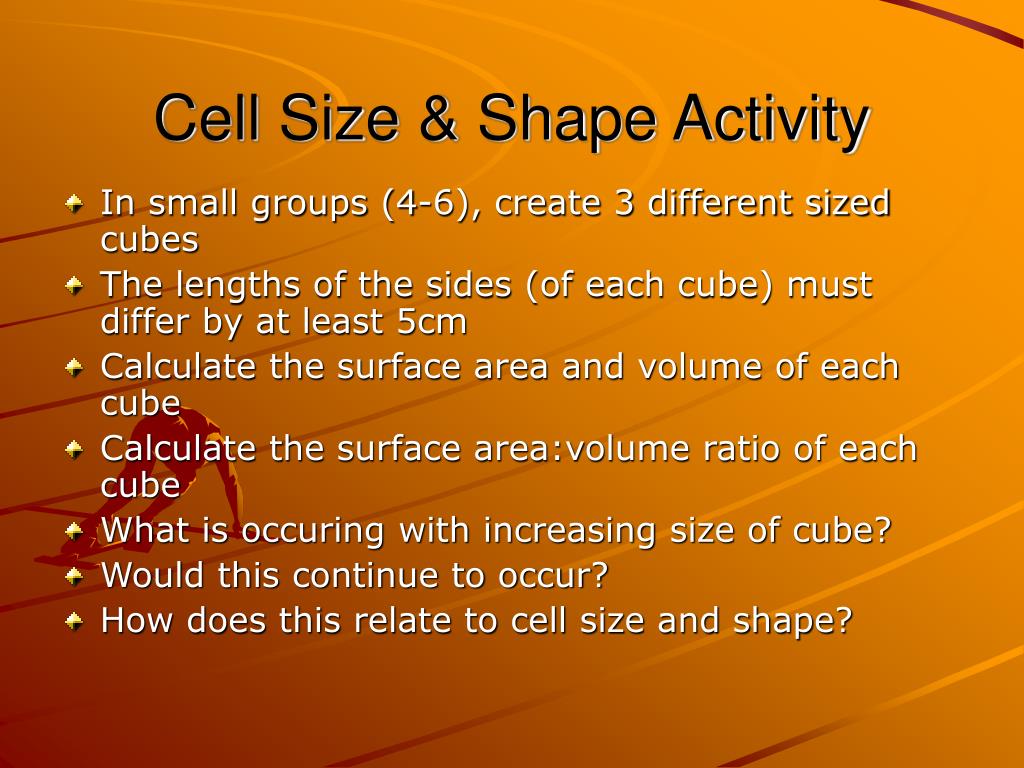 Cell Size & Shape Activity

In small groups (4-6), create 3 different sized cubes
The lengths of the sides (of each cube) must differ by at least 5cm
Calculate the surface area and volume of each cube
Calculate the surface area:volume ratio of each cube
What is occuring with increasing size of cube?
Would this continue to occur?
How does this relate to cell size and shape?